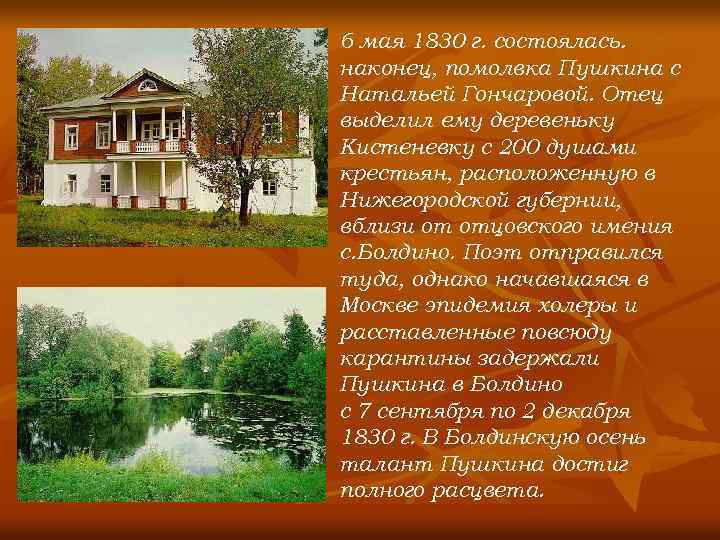 6 мая 1830 г. состоялась. наконец, помолвка Пушкина с Натальей Гончаровой. Отец выделил ему деревеньку Кистеневку с 200 душами крестьян, расположенную в Нижегородской губернии, вблизи от отцовского имения с.Болдино. Поэт отправился туда, однако начавшаяся в Москве эпидемия холеры и расставленные повсюду карантины задержали Пушкина в Болдино
с 7 сентября по 2 декабря 1830 г. В Болдинскую осень талант Пушкина достиг полного расцвета.